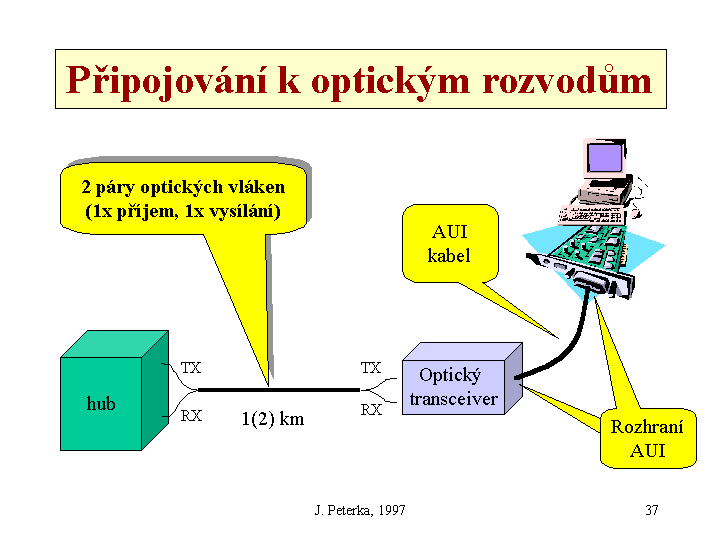 Připojování k optickým rozvodům

2 páry optických vláken
(1x příjem, 1x vysílání)

AUI
kabel

hub

TX

RX

1(2) km

TX

RX

Optický
transceiver

Rozhraní
AUI

J. Peterka, 1997

37